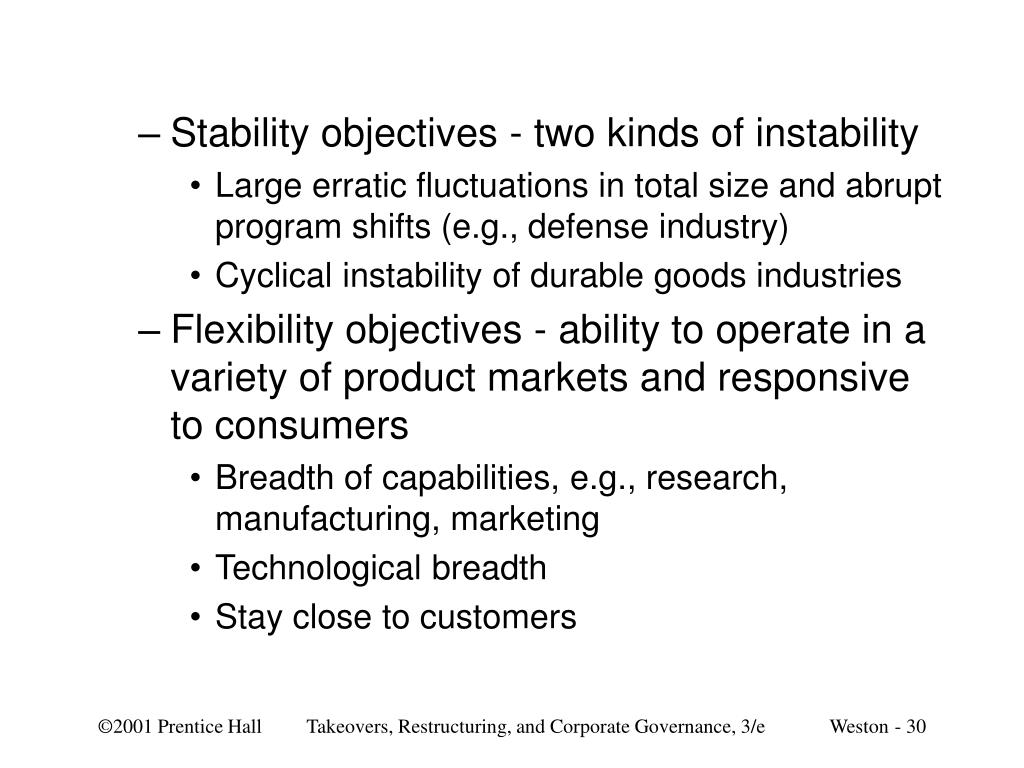 – Stability objectives - two kinds of instability

• Large erratic fluctuations in total size and abrupt program shifts (e.g., defense industry)

• Cyclical instability of durable goods industries

– Flexibility objectives - ability to operate in a variety of product markets and responsive to consumers

• Breadth of capabilities, e.g., research, manufacturing, marketing

• Technological breadth

• Stay close to customers

©2001 Prentice Hall Takeovers, Restructuring, and Corporate Governance, 3/e Weston - 30